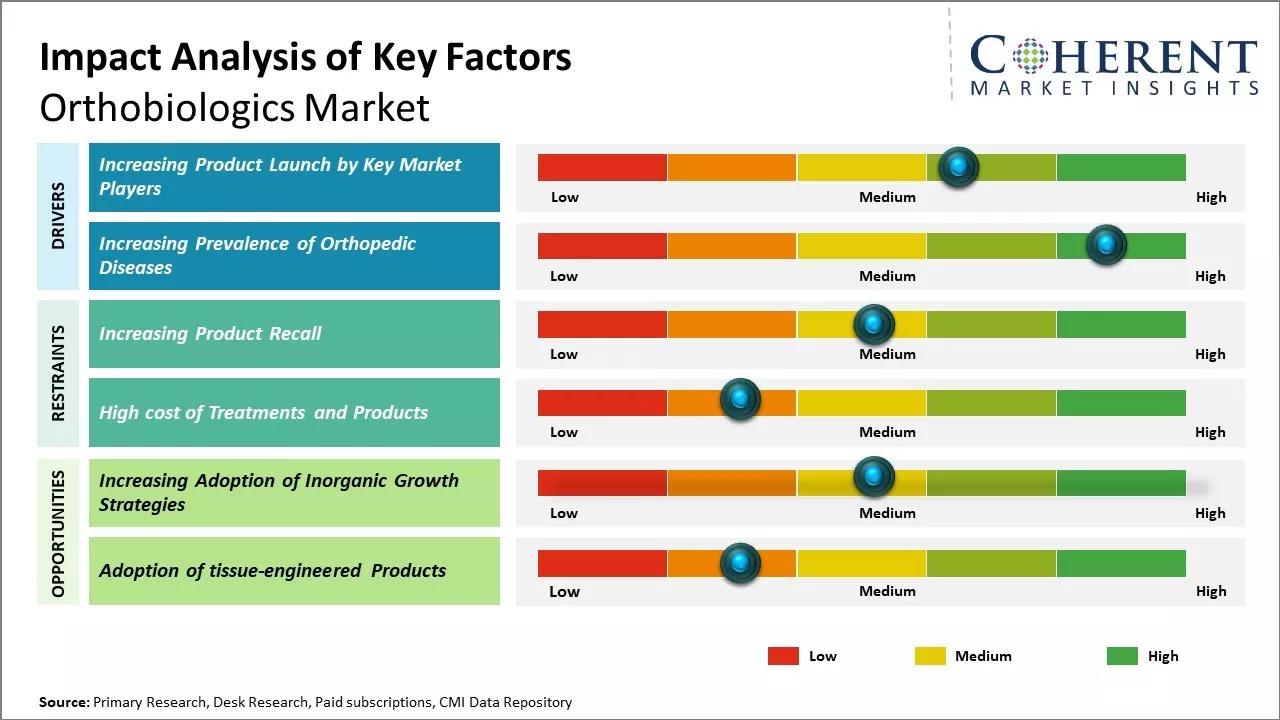 Impact Analysis of Key Factors
Orthobiologics Market

COHERENT
MARKET INSIGHTS

DRIVERS

Increasing Product Launch by Key Market Players

Low Medium High

Increasing Prevalence of Orthopedic Diseases

Low Medium High

RESTRAINTS

Increasing Product Recall

Low Medium High

High cost of Treatments and Products

Low Medium High

OPPORTUNITIES

Increasing Adoption of Inorganic Growth Strategies

Low Medium High

Adoption of tissue-engineered Products

Low Medium High

Low Medium High

Source: Primary Research, Desk Research, Paid subscriptions, CMI Data Repository